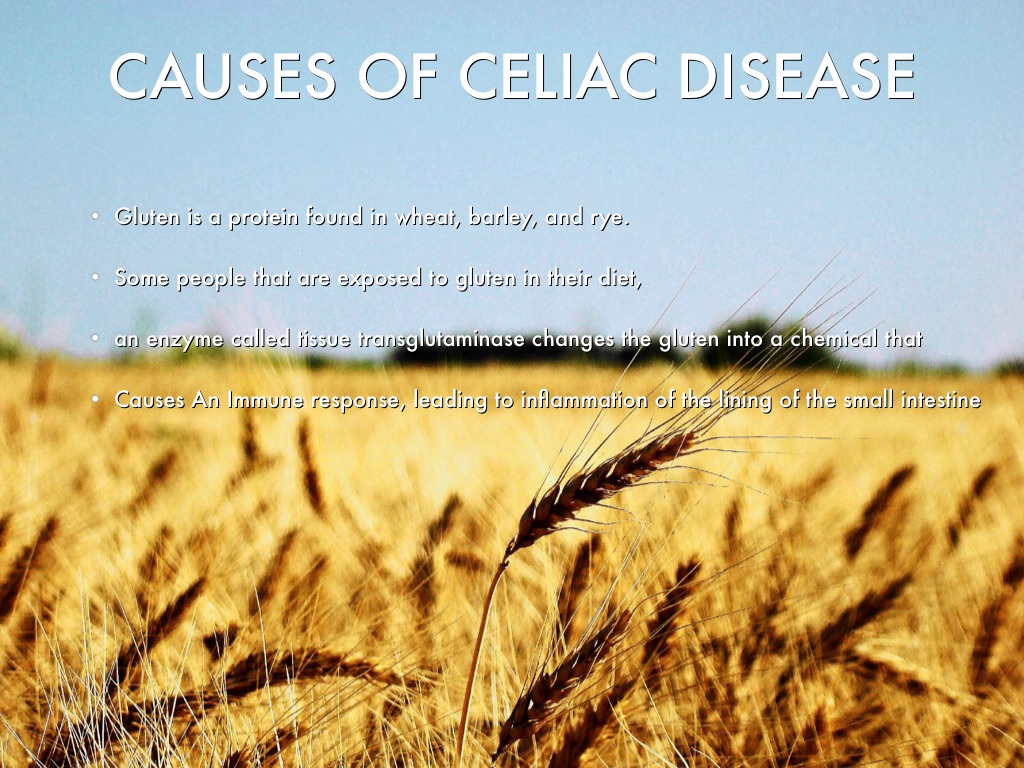 CAUSES OF CELIAC DISEASE

• Gluten is a protein found in wheat, barley, and rye.

• Some people that are exposed to gluten in their diet,

• an enzyme called tissue transglutaminase changes the gluten into a chemical that

• Causes An Immune response, leading to inflammation of the lining of the small intestine